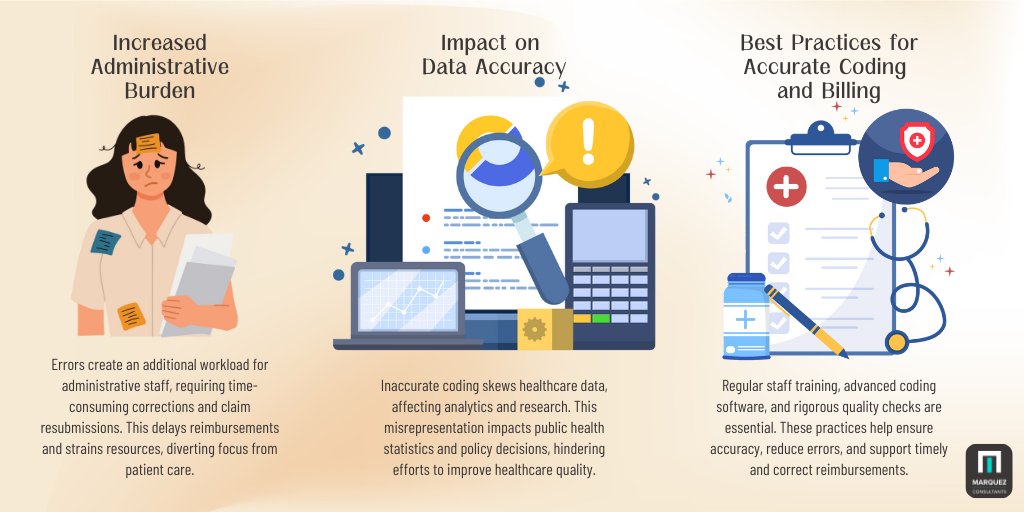 Increased Administrative Burden

Errors create an additional workload for administrative staff, requiring time-consuming corrections and claim resubmissions. This delays reimbursements and strains resources, diverting focus from patient care.

Impact on Data Accuracy

Inaccurate coding skews healthcare data, affecting analytics and research. This misrepresentation impacts public health statistics and policy decisions, hindering efforts to improve healthcare quality.

Best Practices for Accurate Coding and Billing

Regular staff training, advanced coding software, and rigorous quality checks are essential. These practices help ensure accuracy, reduce errors, and support timely and correct reimbursements.

MARQUEZ CONSULTANTS